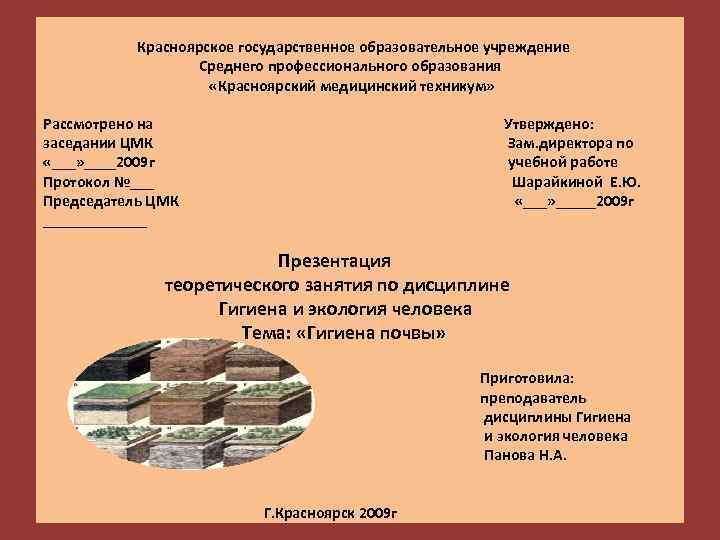 Красноярское государственное образовательное учреждение
Среднего профессионального образования
«Красноярский медицинский техникум»

Рассмотрено на
заседании ЦМК
«___»____2009г
Протокол №___
Председатель ЦМК
______________

Утверждено:
Зам.директора по
учебной работе
Шарайкиной Е.Ю.
«___»_____2009г

Презентация
теоретического занятия по дисциплине
Гигиена и экология человека
Тема: «Гигиена почвы»

Приготовила:
преподаватель
дисциплины Гигиена
и экология человека
Панова Н.А.

Г.Красноярск 2009г